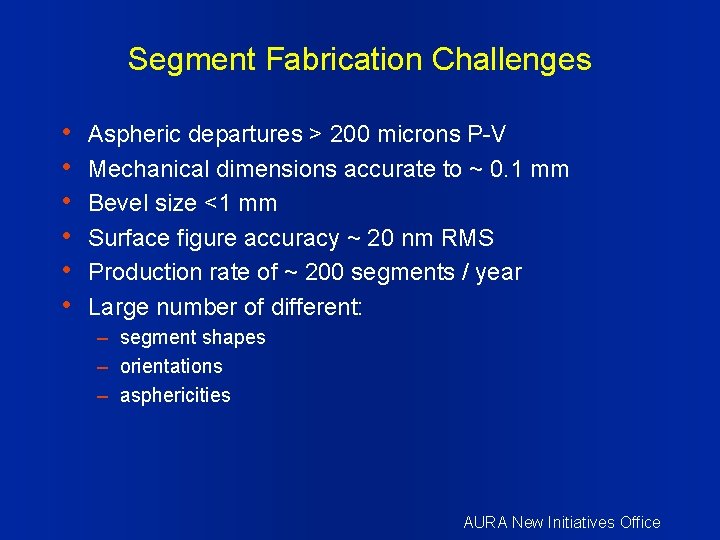 Segment Fabrication Challenges

• Aspheric departures > 200 microns P-V
• Mechanical dimensions accurate to ~ 0.1 mm
• Bevel size <1 mm
• Surface figure accuracy ~ 20 nm RMS
• Production rate of ~ 200 segments / year
• Large number of different:
 – segment shapes
 – orientations
 – asphericities

AURA New Initiatives Office